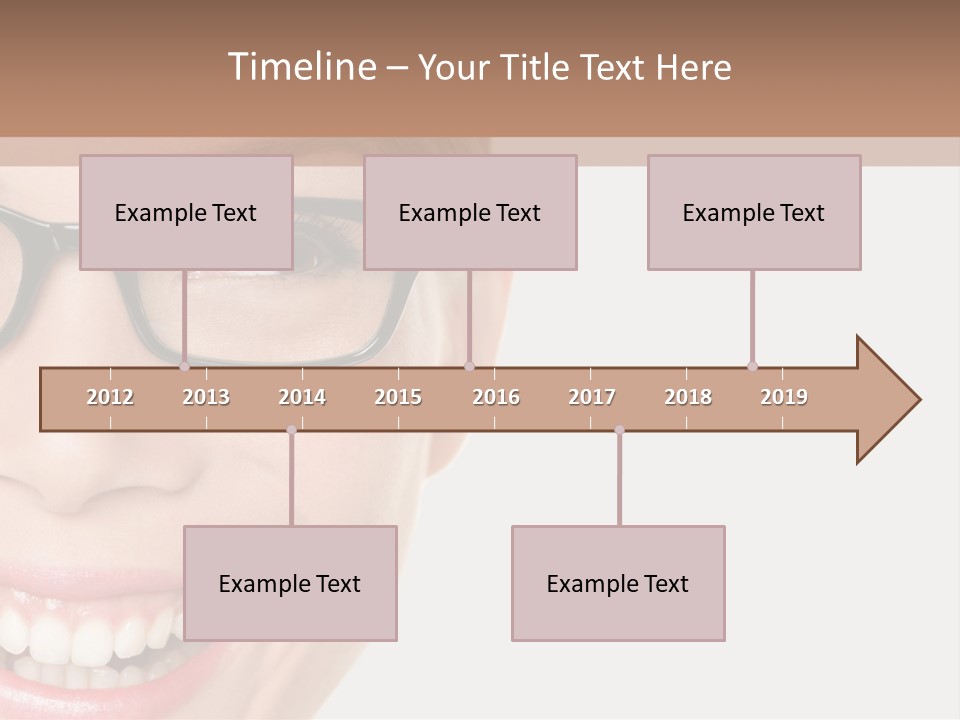 Timeline – Your Title Text Here

Example Text

Example Text

Example Text

2012 2013 2014 2015 2016 2017 2018 2019

Example Text

Example Text